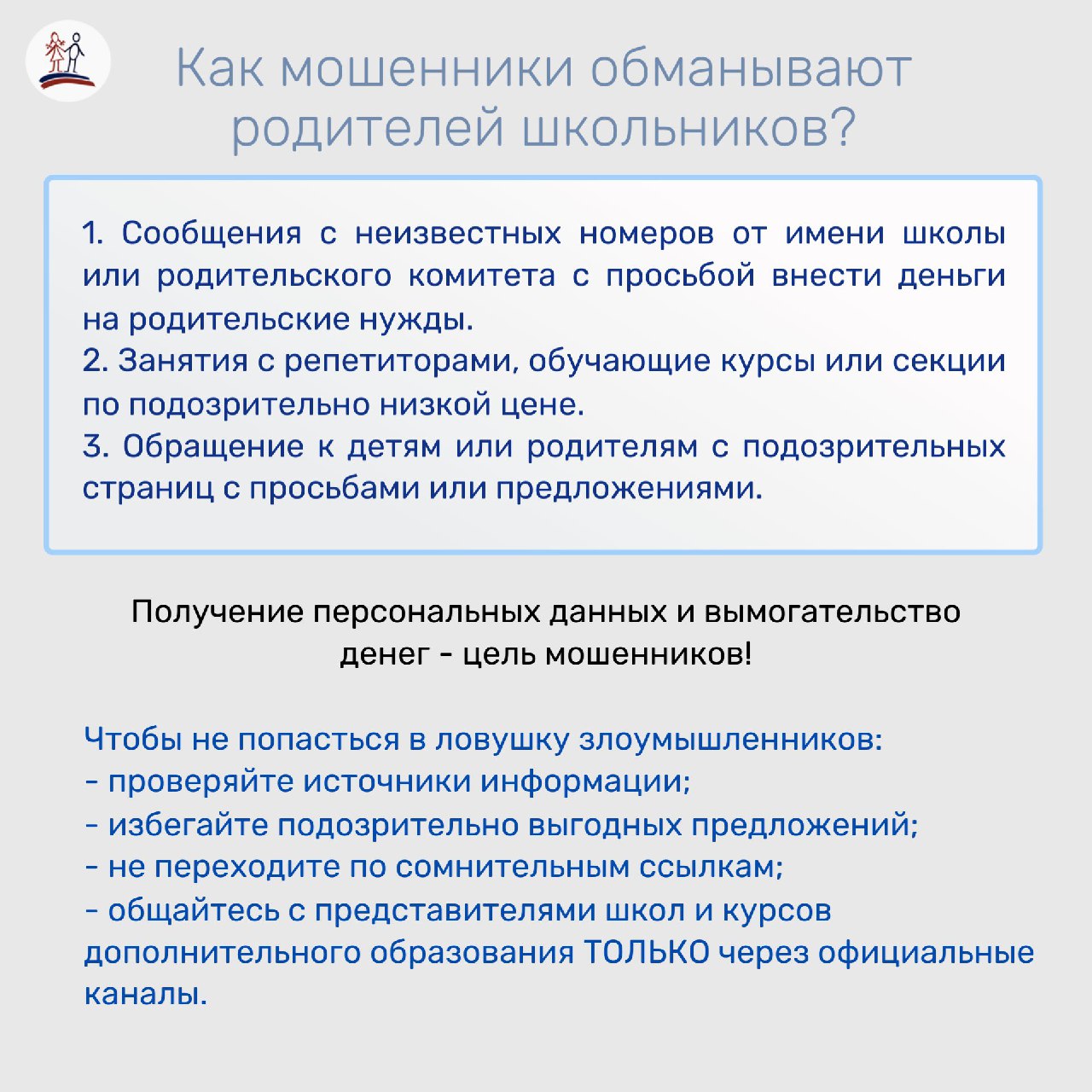 Как мошенники обманывают родителей школьников?

1. Сообщения с неизвестных номеров от имени школы или родительского комитета с просьбой внести деньги на родительские нужды.
2. Занятия с репетиторами, обучающие курсы или секции по подозрительно низкой цене.
3. Обращение к детям или родителям с подозрительных страниц с просьбами или предложениями.

Получение персональных данных и вымогательство денег - цель мошенников!

Чтобы не попасться в ловушку злоумышленников:
- проверяйте источники информации;
- избегайте подозрительно выгодных предложений;
- не переходите по сомнительным ссылкам;
- общайтесь с представителями школ и курсов дополнительного образования ТОЛЬКО через официальные каналы.